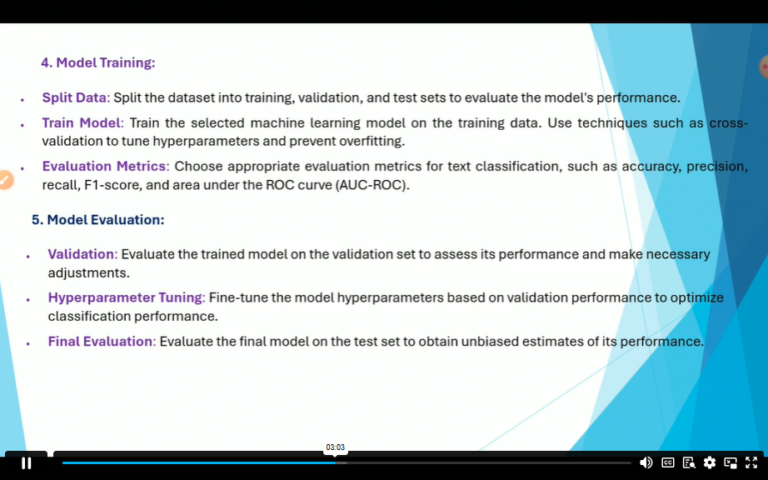 4. Model Training:

• Split Data: Split the dataset into training, validation, and test sets to evaluate the model's performance.

• Train Model: Train the selected machine learning model on the training data. Use techniques such as cross-validation to tune hyperparameters and prevent overfitting.

• Evaluation Metrics: Choose appropriate evaluation metrics for text classification, such as accuracy, precision, recall, F1-score, and area under the ROC curve (AUC-ROC).

5. Model Evaluation:

• Validation: Evaluate the trained model on the validation set to assess its performance and make necessary adjustments.

• Hyperparameter Tuning: Fine-tune the model hyperparameters based on validation performance to optimize classification performance.

• Final Evaluation: Evaluate the final model on the test set to obtain unbiased estimates of its performance.

03:03